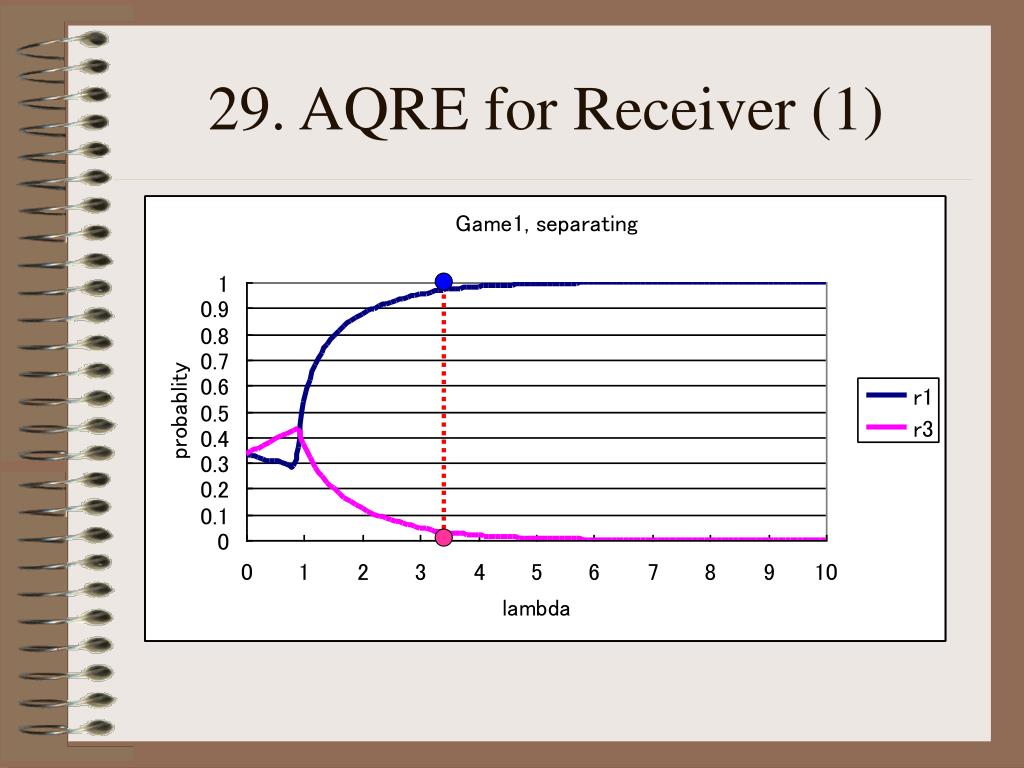 29. AQRE for Receiver (1)

Game1, separating

probablity

1
0.9
0.8
0.7
0.6
0.5
0.4
0.3
0.2
0.1
0

0 1 2 3 4 5 6 7 8 9 10

lambda

r1
r3